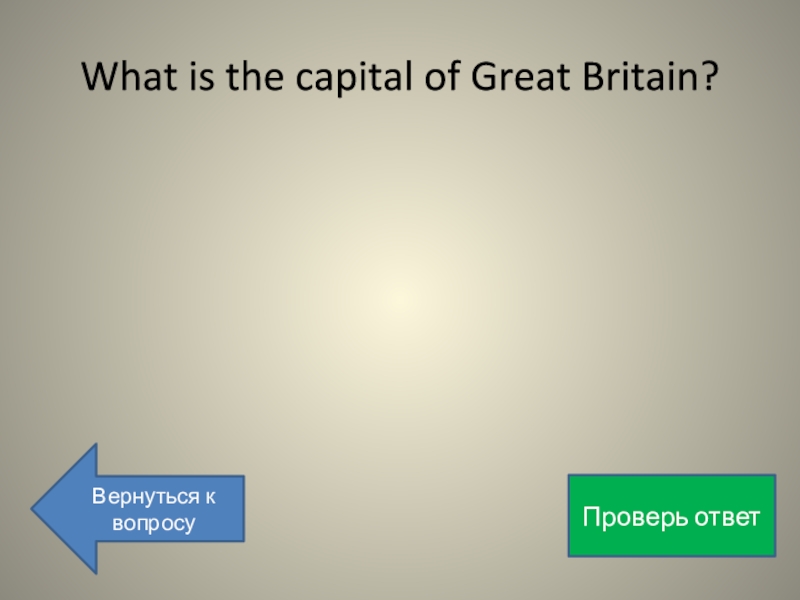 What is the capital of Great Britain?

Вернуться к вопросу

Проверь ответ